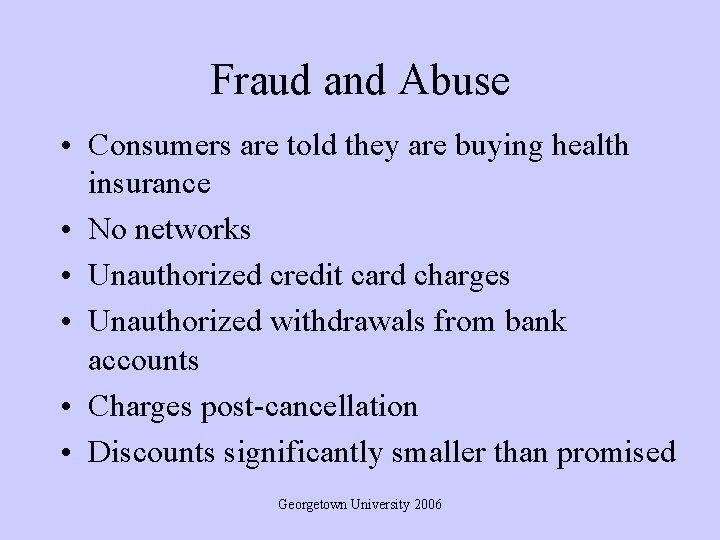 Fraud and Abuse

• Consumers are told they are buying health insurance
• No networks
• Unauthorized credit card charges
• Unauthorized withdrawals from bank accounts
• Charges post-cancellation
• Discounts significantly smaller than promised

Georgetown University 2006